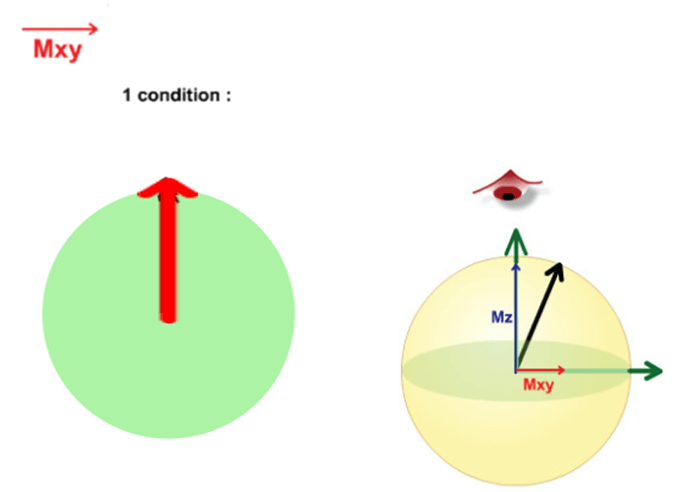 Mxy

1 condition :

Mz

Mxy